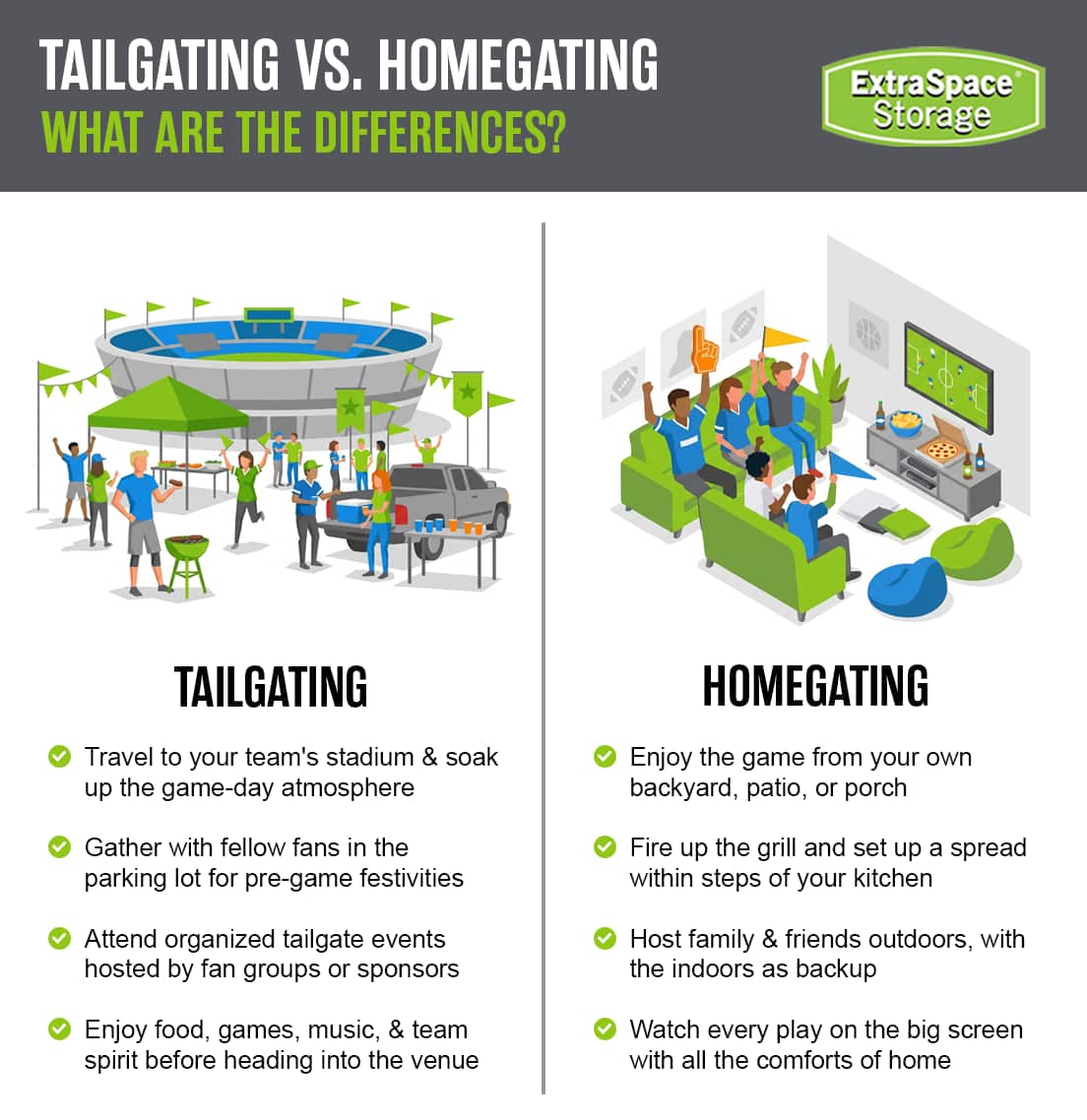 TAILGATING VS. HOMEGATING
WHAT ARE THE DIFFERENCES?

ExtraSpace Storage

TAILGATING

Travel to your team's stadium & soak up the game-day atmosphere

Gather with fellow fans in the parking lot for pre-game festivities

Attend organized tailgate events hosted by fan groups or sponsors

Enjoy food, games, music, & team spirit before heading into the venue

HOMEGATING

Enjoy the game from your own backyard, patio, or porch

Fire up the grill and set up a spread within steps of your kitchen

Host family & friends outdoors, with the indoors as backup

Watch every play on the big screen with all the comforts of home